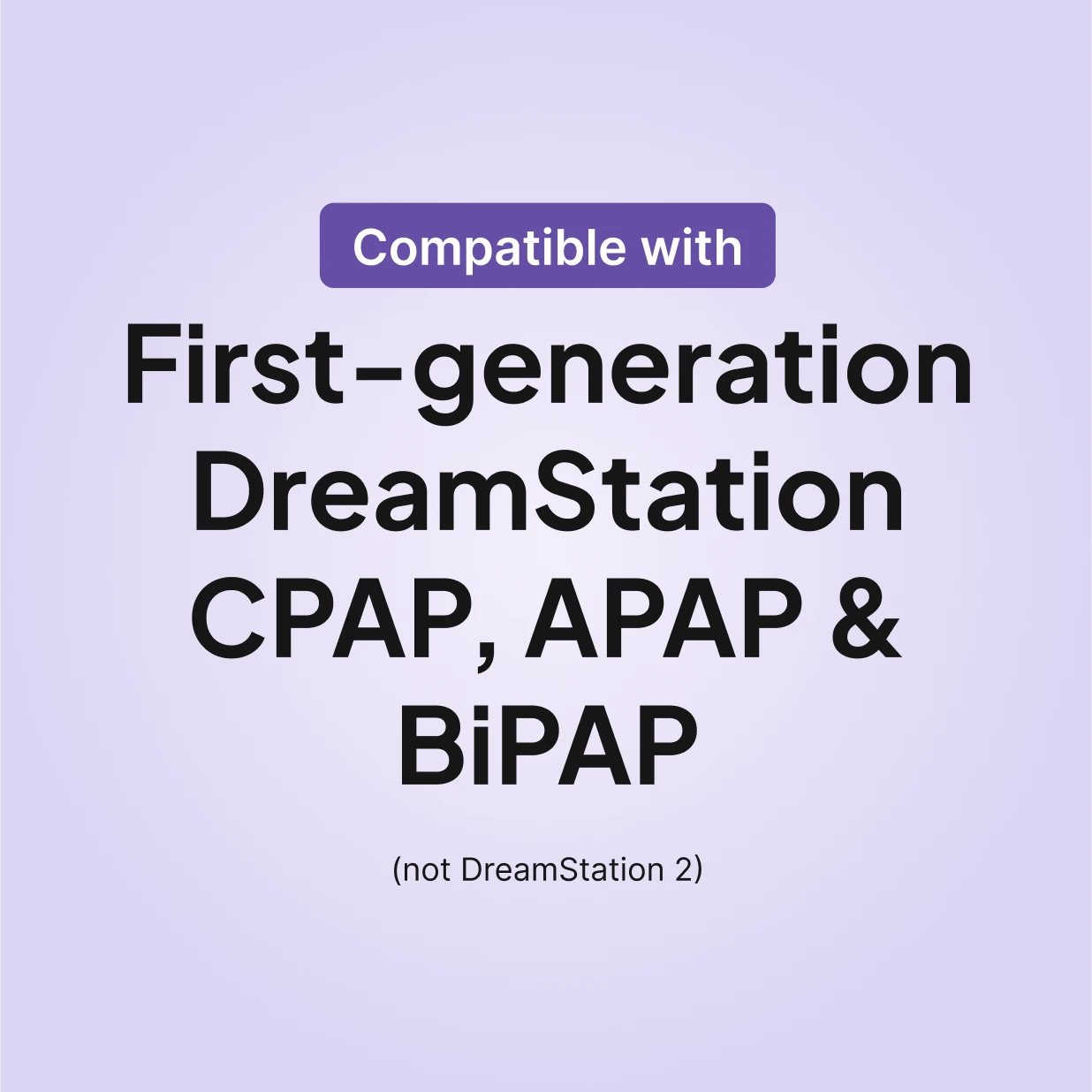 Compatible with

First-generation DreamStation CPAP, APAP & BiPAP

(not DreamStation 2)